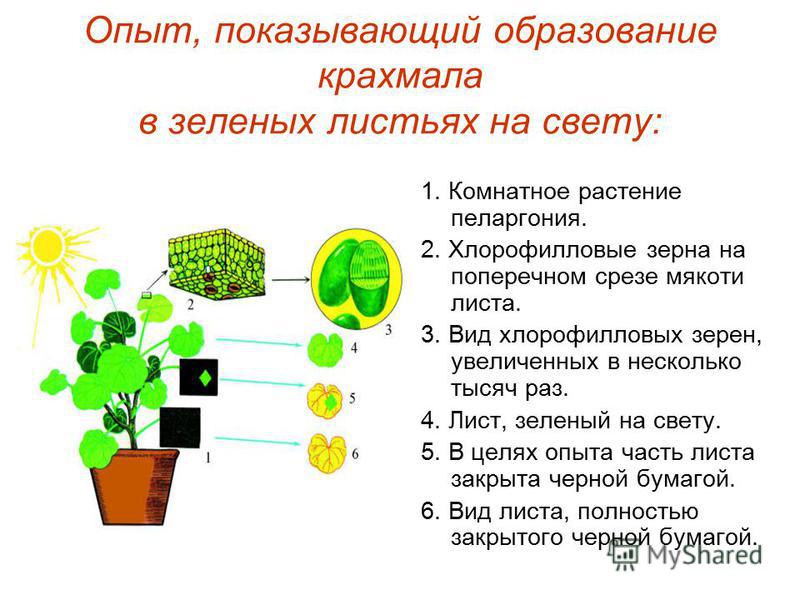 Опыт, показывающий образование крахмала в зеленых листьях на свету:

2

3

4

5

6

1

1. Комнатное растение пеларгония.

2. Хлорофилловые зерна на поперечном срезе мякоти листа.

3. Вид хлорофилловых зерен, увеличенных в несколько тысяч раз.

4. Лист, зеленый на свету.

5. В целях опыта часть листа закрыта черной бумагой.

6. Вид листа, полностью закрытого черной бумагой.

MyShared